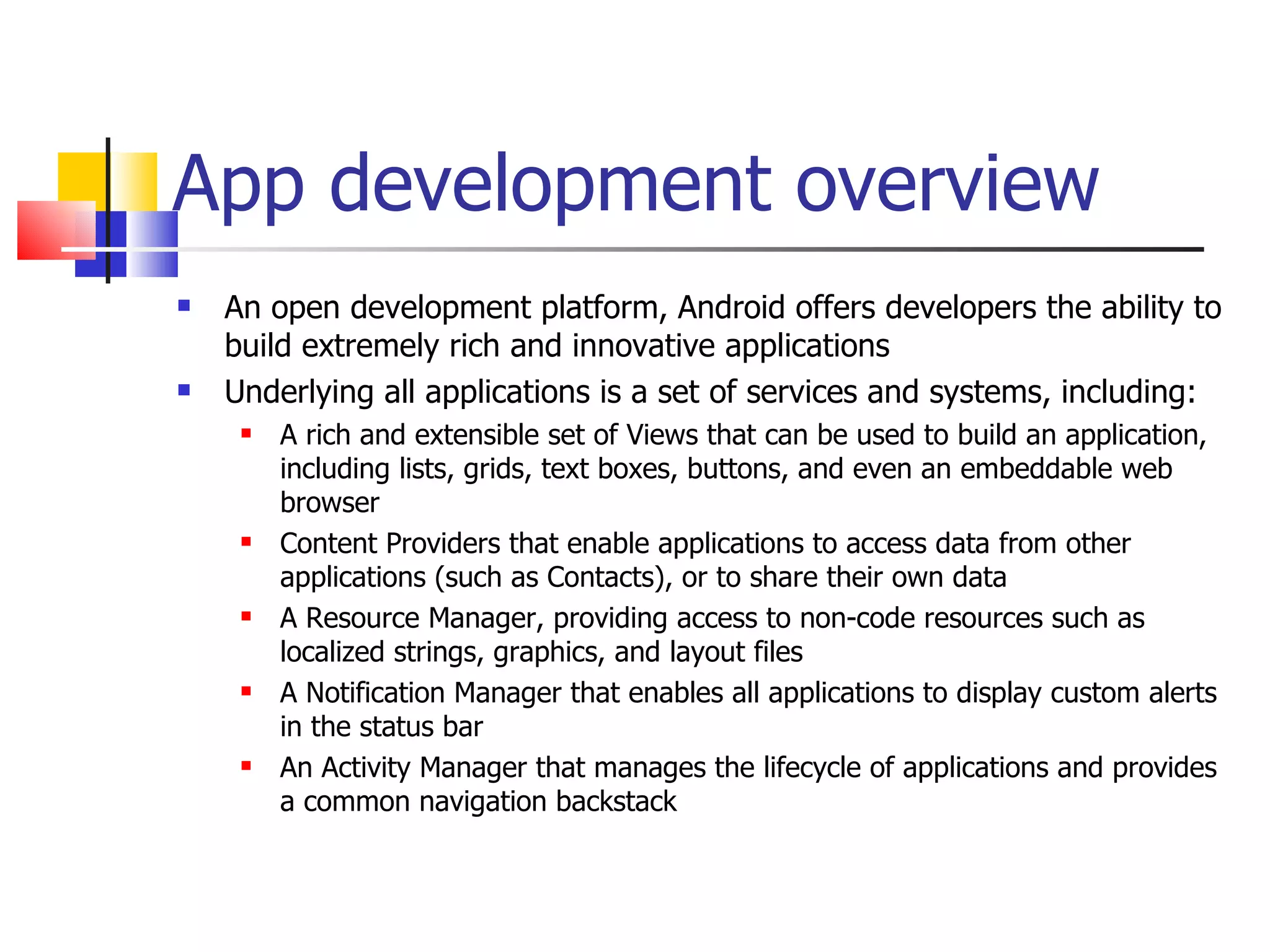 App development overview

- An open development platform, Android offers developers the ability to build extremely rich and innovative applications
- Underlying all applications is a set of services and systems, including:
  - A rich and extensible set of Views that can be used to build an application, including lists, grids, text boxes, buttons, and even an embeddable web browser
  - Content Providers that enable applications to access data from other applications (such as Contacts), or to share their own data
  - A Resource Manager, providing access to non-code resources such as localized strings, graphics, and layout files
  - A Notification Manager that enables all applications to display custom alerts in the status bar
  - An Activity Manager that manages the lifecycle of applications and provides a common navigation backstack